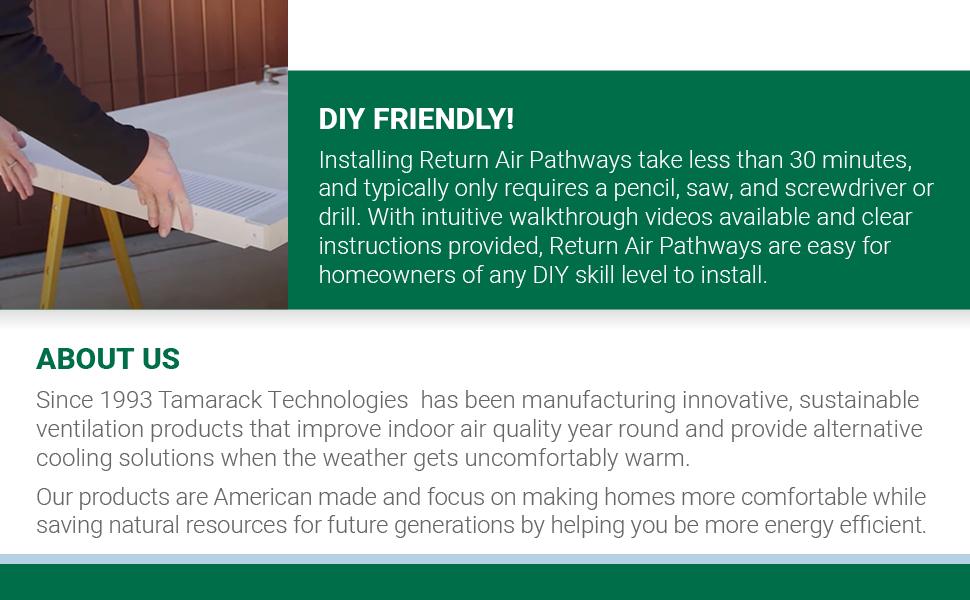 DIY FRIENDLY!

Installing Return Air Pathways take less than 30 minutes, and typically only requires a pencil, saw, and screwdriver or drill. With intuitive walkthrough videos available and clear instructions provided, Return Air Pathways are easy for homeowners of any DIY skill level to install.

ABOUT US

Since 1993 Tamarack Technologies has been manufacturing innovative, sustainable ventilation products that improve indoor air quality year round and provide alternative cooling solutions when the weather gets uncomfortably warm.

Our products are American made and focus on making homes more comfortable while saving natural resources for future generations by helping you be more energy efficient.